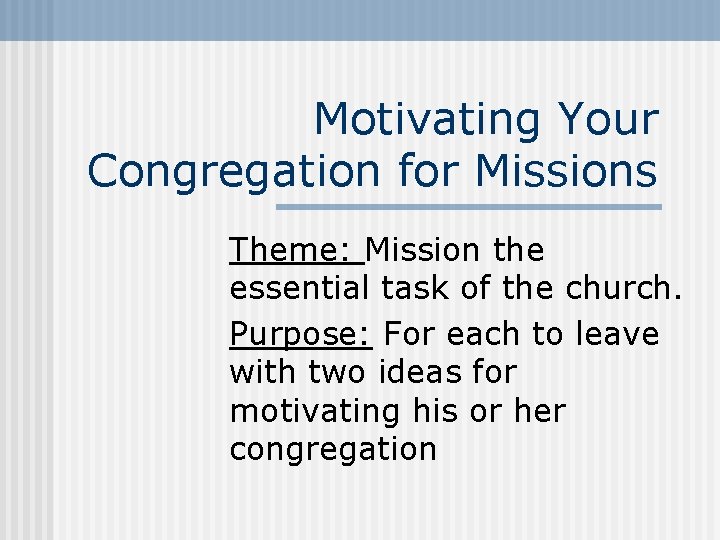 Motivating Your Congregation for Missions

Theme: Mission the essential task of the church.

Purpose: For each to leave with two ideas for motivating his or her congregation